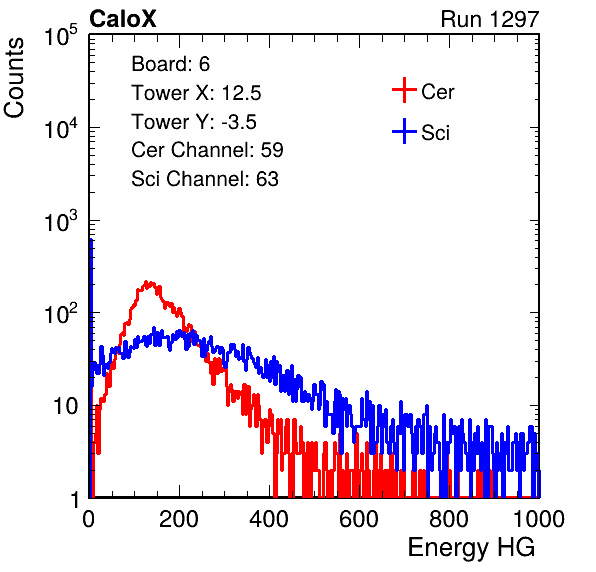 CaloX

Run 1297

Counts

$10^5$

$10^4$

$10^3$

$10^2$

10

1

Board: 6
Tower X: 12.5
Tower Y: -3.5
Cer Channel: 59
Sci Channel: 63

Cer

Sci

0 200 400 600 800 1000

Energy HG